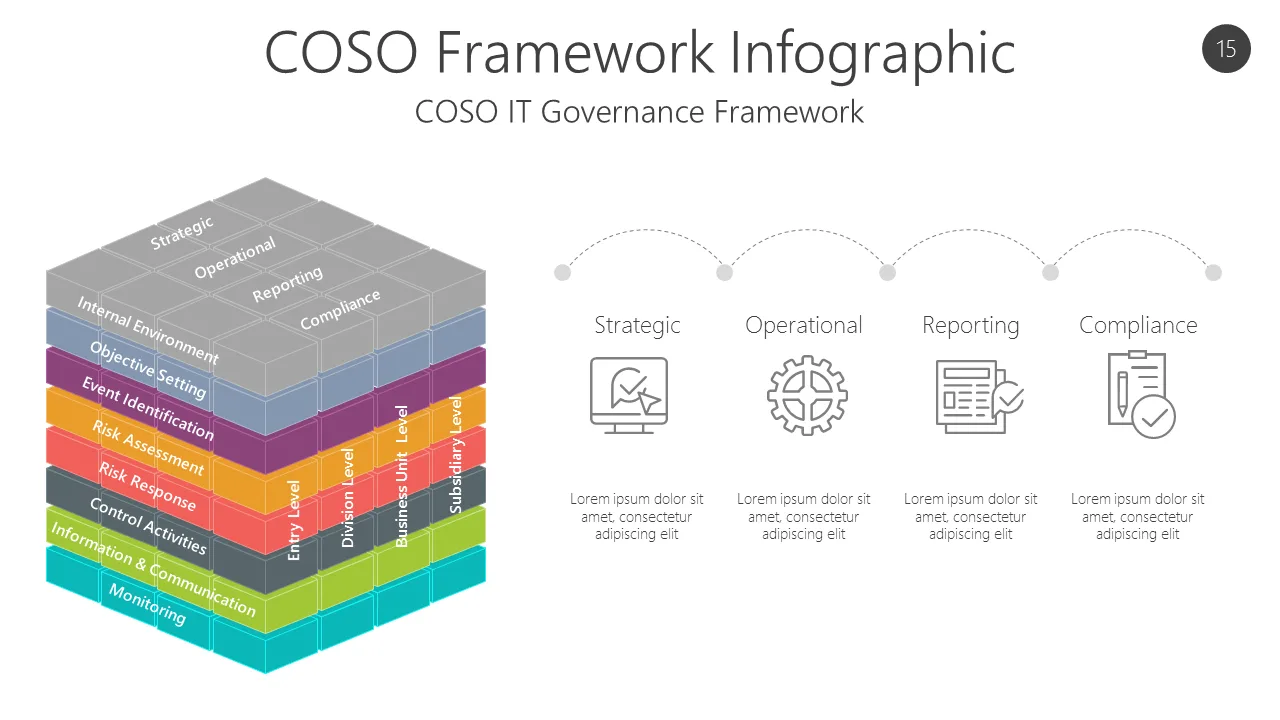 COSO Framework Infographic

15

COSO IT Governance Framework

Strategic
Operational
Reporting
Compliance

Internal Environment
Objective Setting
Event Identification
Risk Assessment
Risk Response
Control Activities
Information & Communication
Monitoring

Entry Level
Division Level
Business Unit Level
Subsidiary Level

Strategic

Lorem ipsum dolor sit amet, consectetur adipiscing elit

Operational

Lorem ipsum dolor sit amet, consectetur adipiscing elit

Reporting

Lorem ipsum dolor sit amet, consectetur adipiscing elit

Compliance

Lorem ipsum dolor sit amet, consectetur adipiscing elit